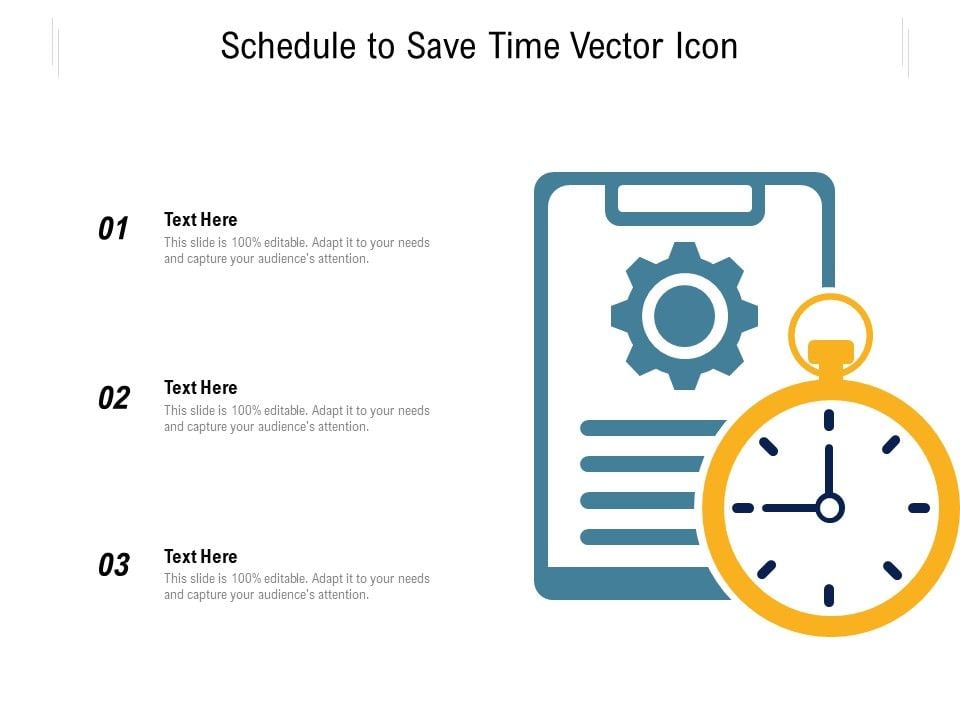 Schedule to Save Time Vector Icon

01
Text Here
This slide is 100% editable. Adapt it to your needs and capture your audience's attention.

02
Text Here
This slide is 100% editable. Adapt it to your needs and capture your audience's attention.

03
Text Here
This slide is 100% editable. Adapt it to your needs and capture your audience's attention.